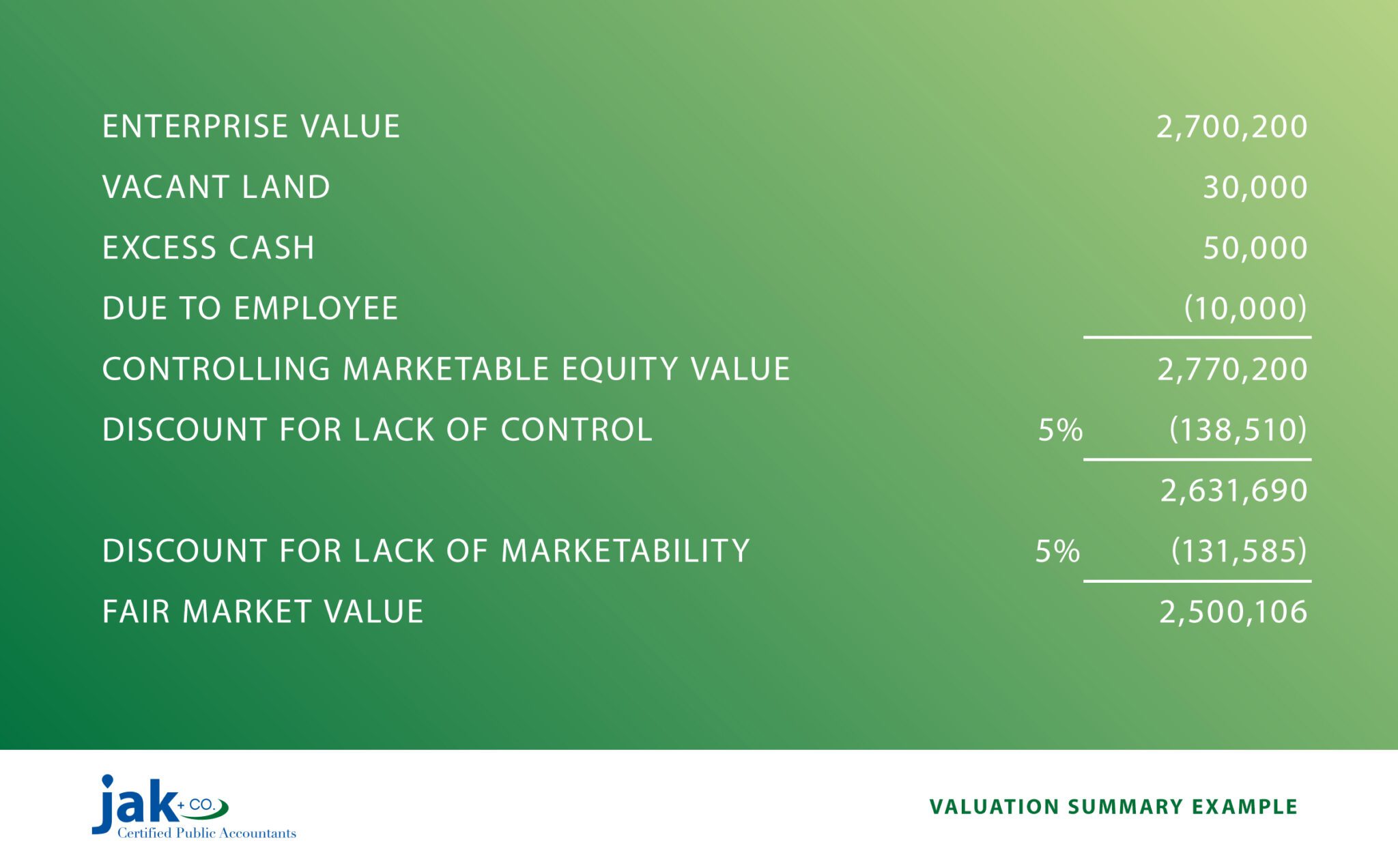 | | | |
|---|---|---|
| ENTERPRISE VALUE | | 2,700,200 |
| VACANT LAND | | 30,000 |
| EXCESS CASH | | 50,000 |
| DUE TO EMPLOYEE | | (10,000) |
| CONTROLLING MARKETABLE EQUITY VALUE | | 2,770,200 |
| DISCOUNT FOR LACK OF CONTROL | 5% | (138,510) |
| | | 2,631,690 |
| DISCOUNT FOR LACK OF MARKETABILITY | 5% | (131,585) |
| FAIR MARKET VALUE | | 2,500,106 |

jak + CO.
Certified Public Accountants

VALUATION SUMMARY EXAMPLE